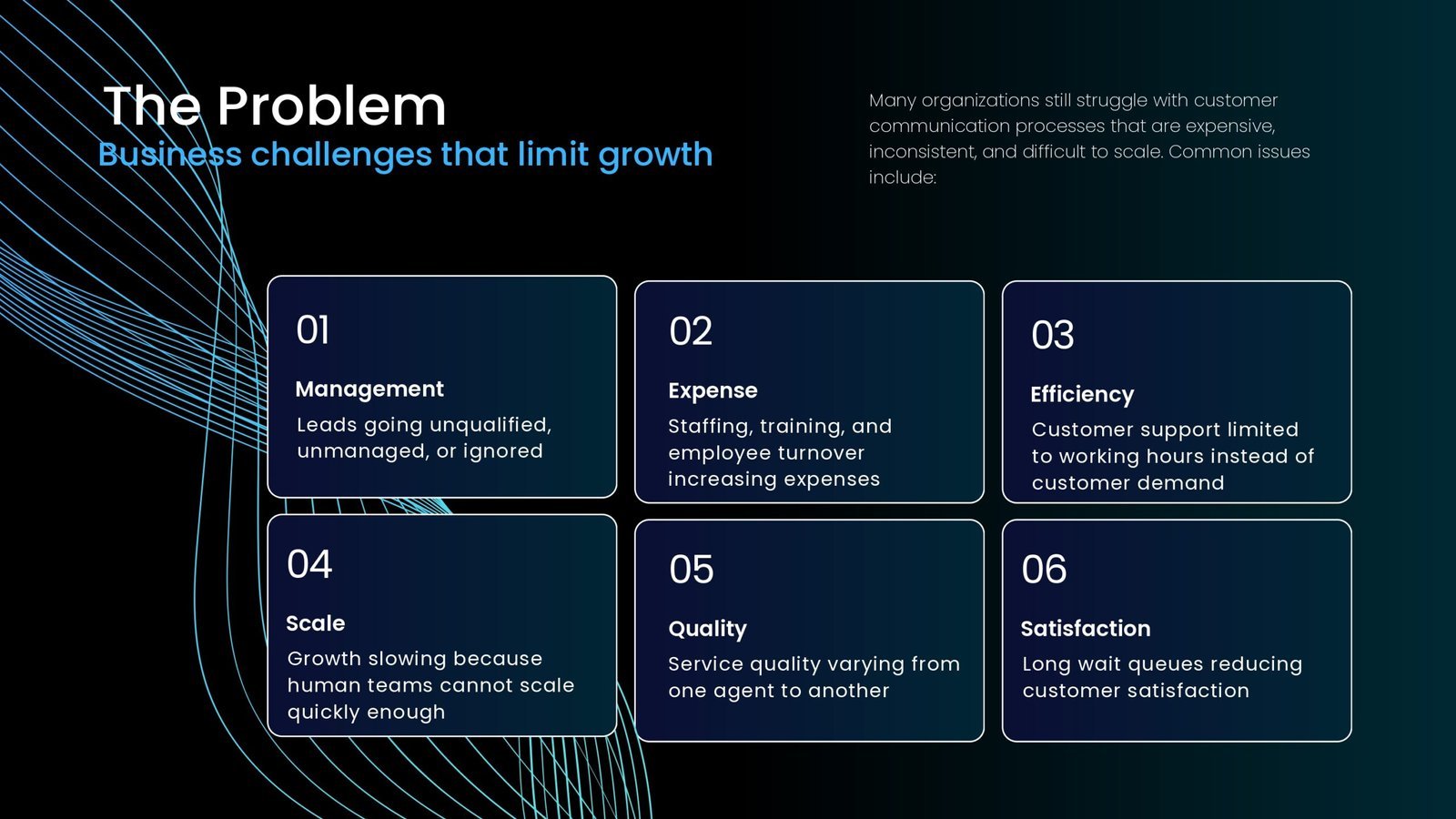 The Problem
Business challenges that limit growth

Many organizations still struggle with customer communication processes that are expensive, inconsistent, and difficult to scale. Common issues include:

01
Management
Leads going unqualified, unmanaged, or ignored

02
Expense
Staffing, training, and employee turnover increasing expenses

03
Efficiency
Customer support limited to working hours instead of customer demand

04
Scale
Growth slowing because human teams cannot scale quickly enough

05
Quality
Service quality varying from one agent to another

06
Satisfaction
Long wait queues reducing customer satisfaction